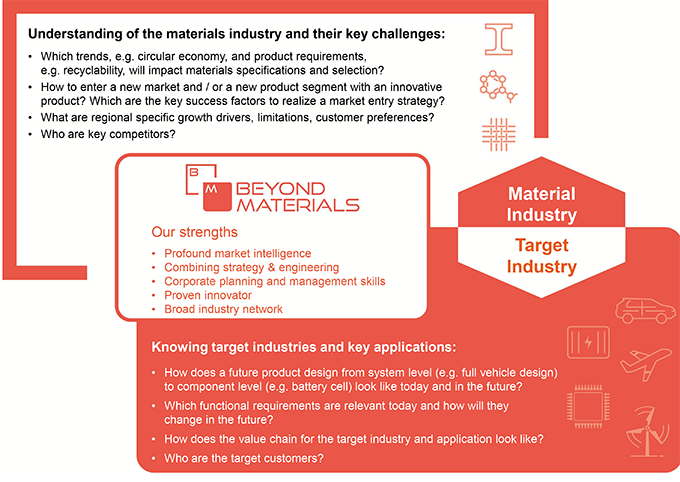 Understanding of the materials industry and their key challenges:

• Which trends, e.g. circular economy, and product requirements, e.g. recyclability, will impact materials specifications and selection?
• How to enter a new market and / or a new product segment with an innovative product? Which are the key success factors to realize a market entry strategy?
• What are regional specific growth drivers, limitations, customer preferences?
• Who are key competitors?

B M BEYOND MATERIALS

Our strengths

• Profound market intelligence
• Combining strategy & engineering
• Corporate planning and management skills
• Proven innovator
• Broad industry network

Material Industry

Target Industry

Knowing target industries and key applications:

• How does a future product design from system level (e.g. full vehicle design) to component level (e.g. battery cell) look like today and in the future?
• Which functional requirements are relevant today and how will they change in the future?
• How does the value chain for the target industry and application look like?
• Who are the target customers?